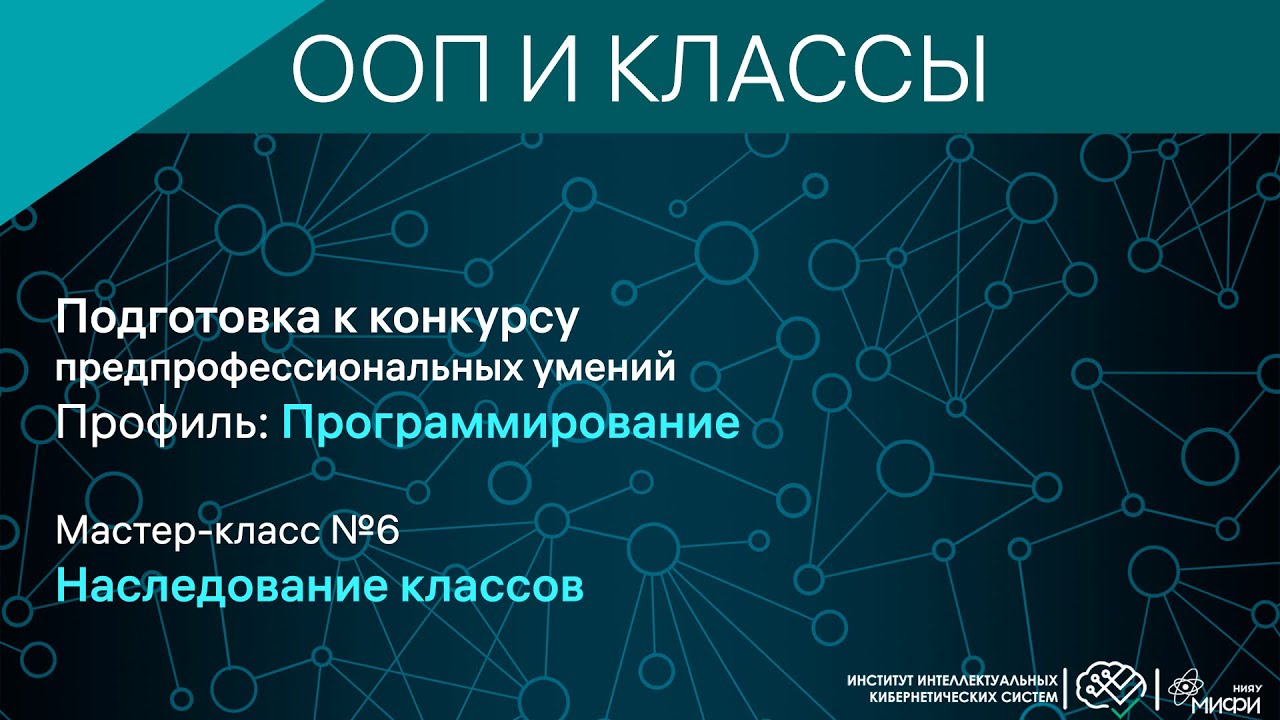 ООП И КЛАССЫ

Подготовка к конкурсу предпрофессиональных умений
Профиль: Программирование

Мастер-класс №6
Наследование классов

ИНСТИТУТ ИНТЕЛЛЕКТУАЛЬНЫХ КИБЕРНЕТИЧЕСКИХ СИСТЕМ

НИЯУ МИФИ